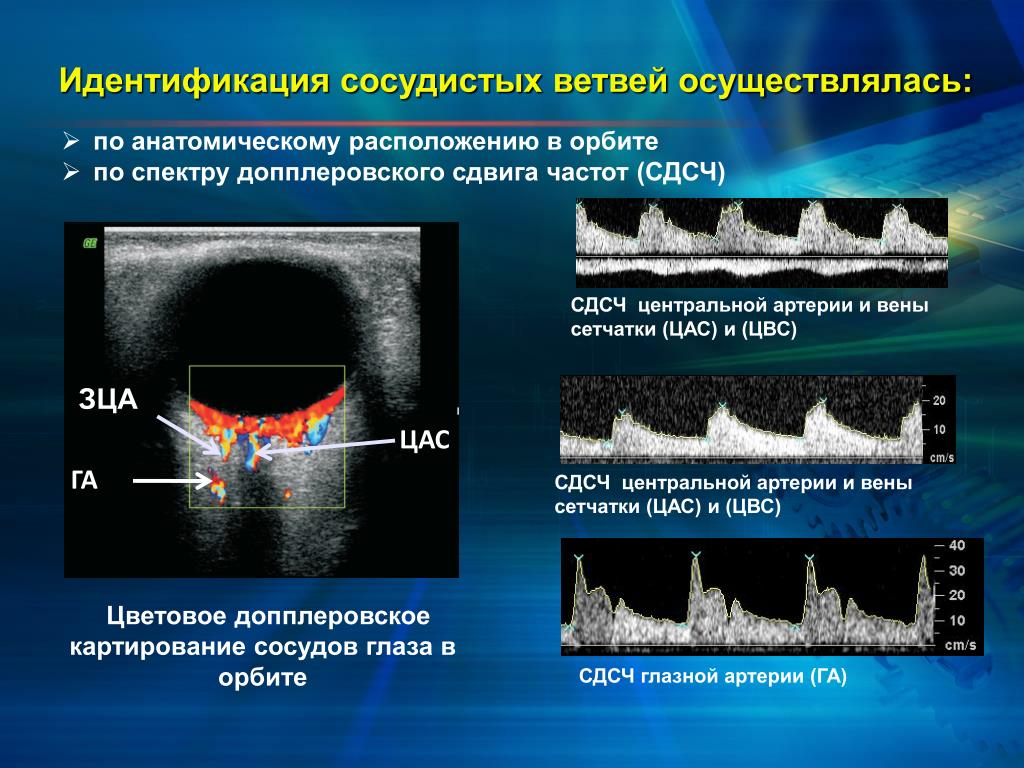 Идентификация сосудистых ветвей осуществлялась:

➢ по анатомическому расположению в орбите
➢ по спектру допплеровского сдвига частот (СДСЧ)

GE

ЗЦА

ЦАС

ГА

Цветовое допплеровское картирование сосудов глаза в орбите

СДСЧ центральной артерии и вены сетчатки (ЦАС) и (ЦВС)

20
10
cm/s

СДСЧ центральной артерии и вены сетчатки (ЦАС) и (ЦВС)

40
30
20
10
cm/s

СДСЧ глазной артерии (ГА)